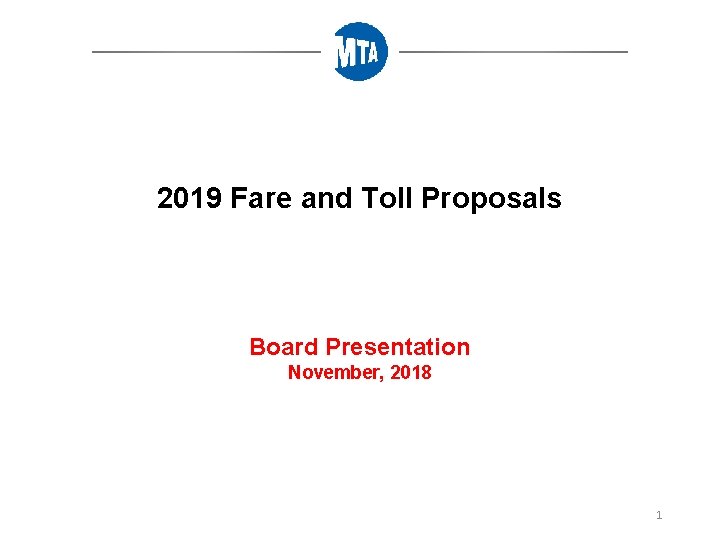 MTA

2019 Fare and Toll Proposals

Board Presentation
November, 2018

1